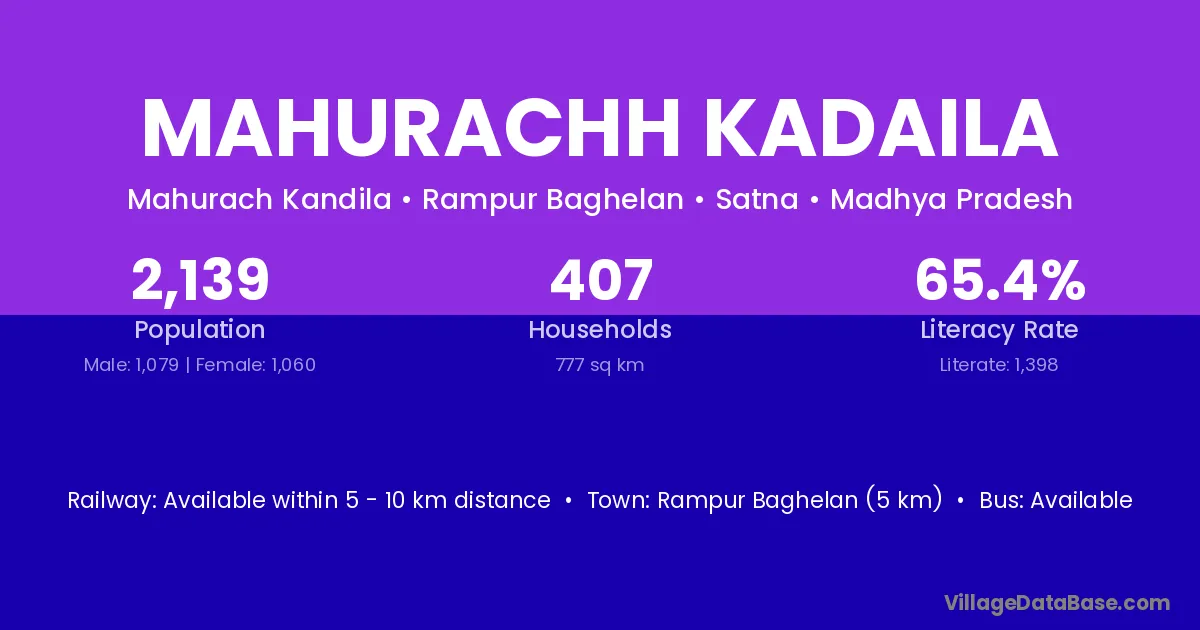 MAHURACHH KADAILA

Mahurach Kandila • Rampur Baghelan • Satna • Madhya Pradesh

2,139
Population
Male: 1,079 | Female: 1,060

407
Households
777 sq km

65.4%
Literacy Rate
Literate: 1,398

Railway: Available within 5 - 10 km distance • Town: Rampur Baghelan (5 km) • Bus: Available

VillageDataBase.com